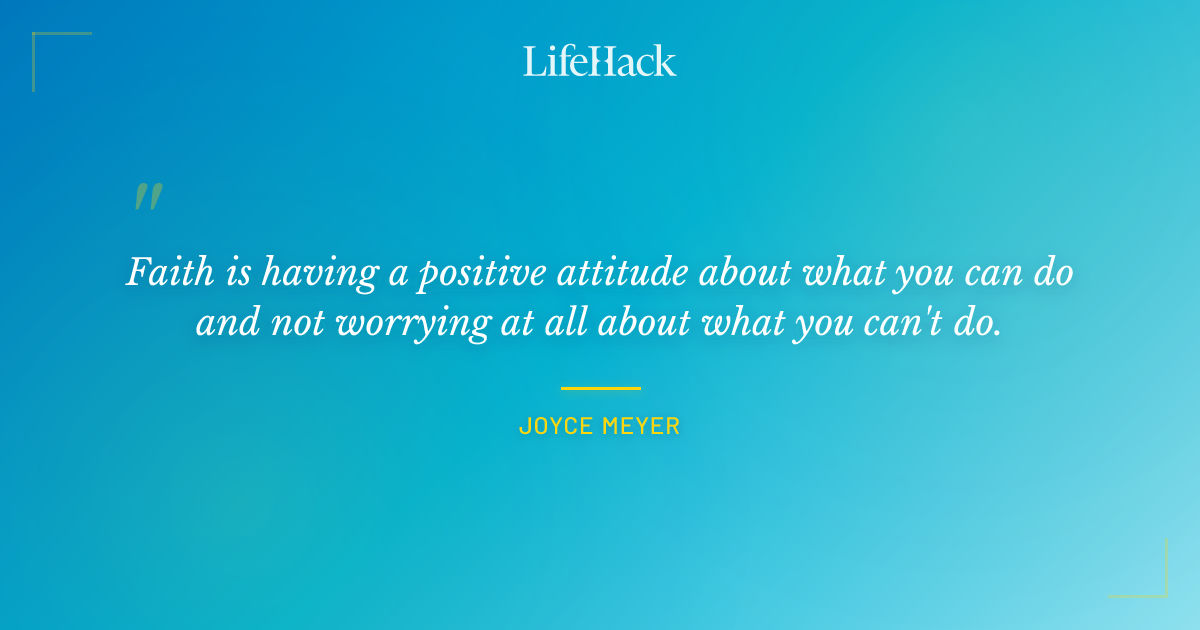 LifeHack

"

Faith is having a positive attitude about what you can do and not worrying at all about what you can't do.

JOYCE MEYER